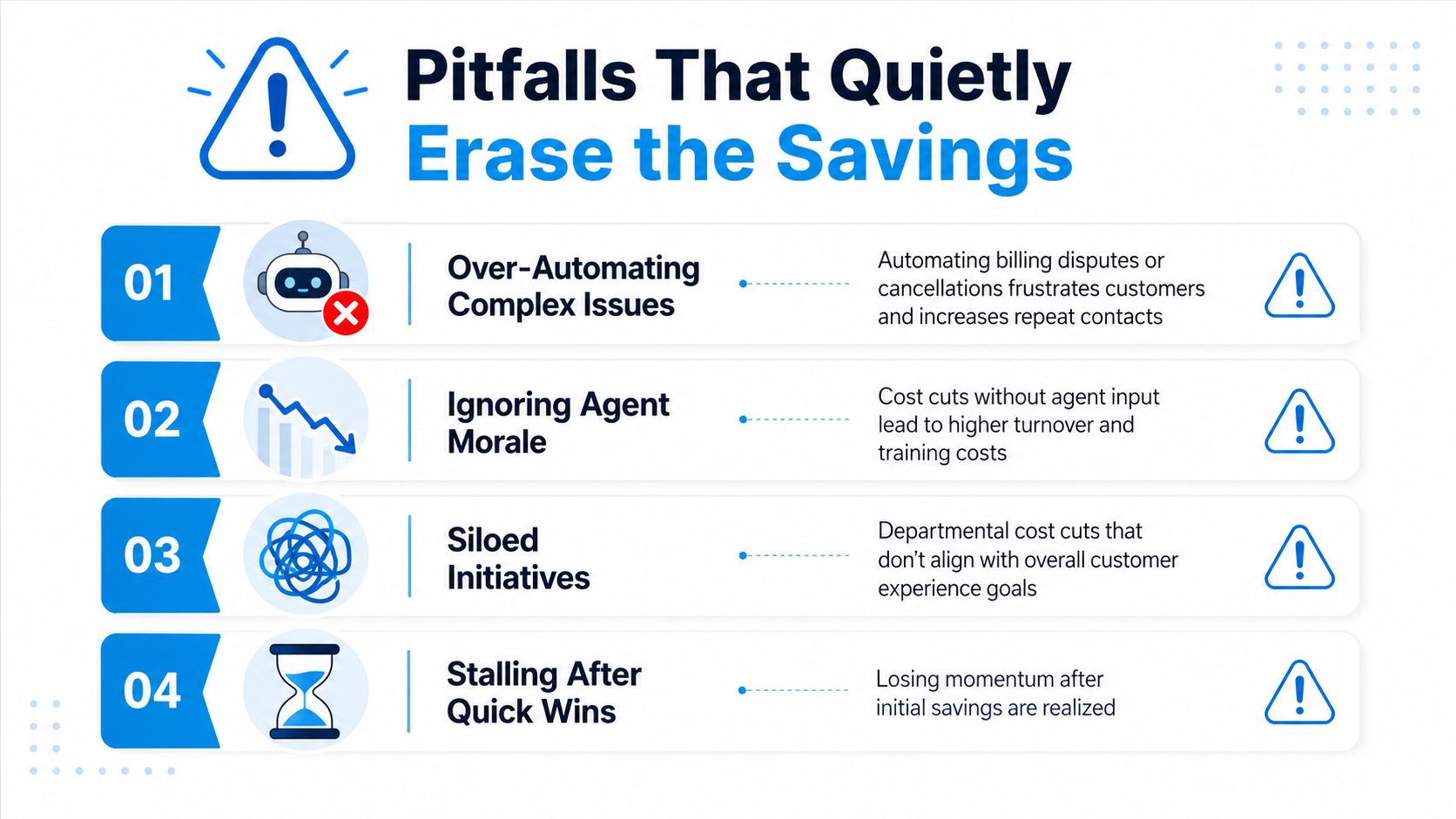 Pitfalls That Quietly
Erase the Savings

01
Over-Automating Complex Issues
Automating billing disputes or cancellations frustrates customers and increases repeat contacts

02
Ignoring Agent Morale
Cost cuts without agent input lead to higher turnover and training costs

03
Siloed Initiatives
Departmental cost cuts that don't align with overall customer experience goals

04
Stalling After Quick Wins
Losing momentum after initial savings are realized